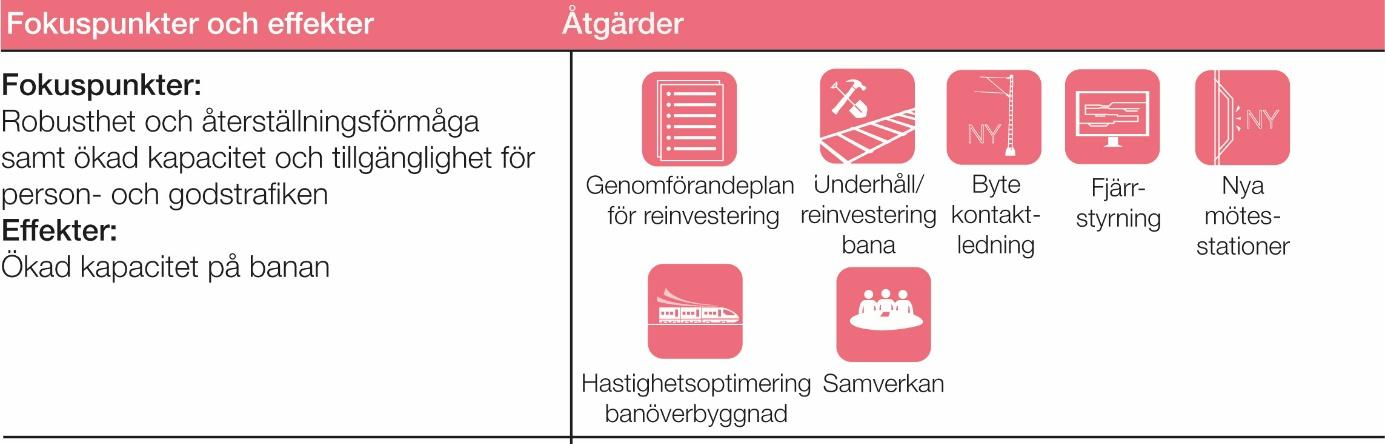 | Fokuspunkter och effekter | Åtgärder |
|---|---|
| **Fokuspunkter:** Robusthet och återställningsförmåga samt ökad kapacitet och tillgänglighet för person- och godstrafiken **Effekter:** Ökad kapacitet på banan | NY NY Genomförandeplan för reinvestering Underhåll/ reinvestering bana Byte kontaktledning Fjärrstyrning Nya mötesstationer Hastighetsoptimering banöverbyggnad Samverkan |